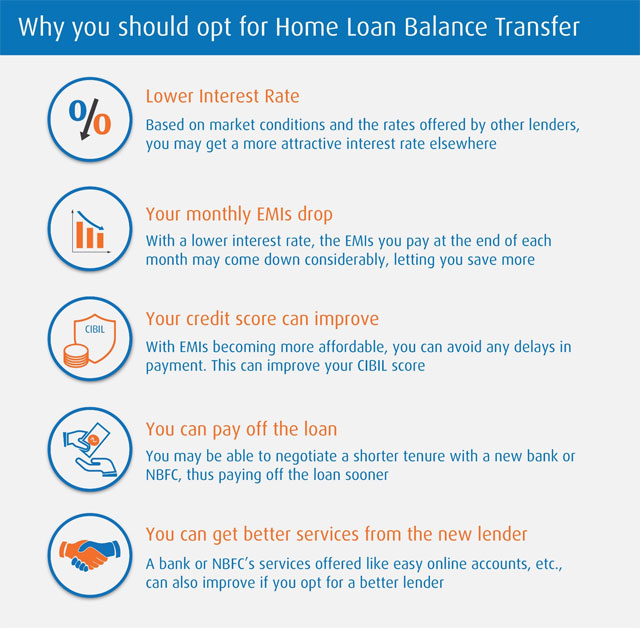 Why you should opt for Home Loan Balance Transfer

%

Lower Interest Rate

Based on market conditions and the rates offered by other lenders, you may get a more attractive interest rate elsewhere

Your monthly EMIs drop

With a lower interest rate, the EMIs you pay at the end of each month may come down considerably, letting you save more

CIBIL

Your credit score can improve

With EMIs becoming more affordable, you can avoid any delays in payment. This can improve your CIBIL score

You can pay off the loan

You may be able to negotiate a shorter tenure with a new bank or NBFC, thus paying off the loan sooner

You can get better services from the new lender

A bank or NBFC's services offered like easy online accounts, etc., can also improve if you opt for a better lender